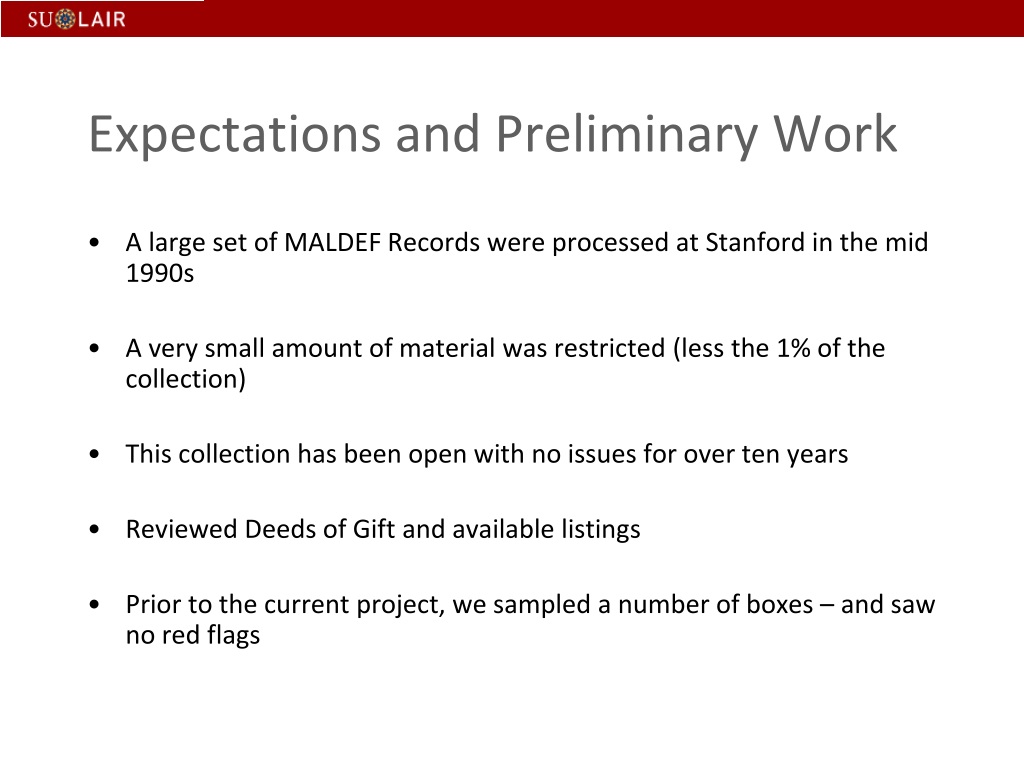 SULAIR

Expectations and Preliminary Work

• A large set of MALDEF Records were processed at Stanford in the mid 1990s

• A very small amount of material was restricted (less the 1% of the collection)

• This collection has been open with no issues for over ten years

• Reviewed Deeds of Gift and available listings

• Prior to the current project, we sampled a number of boxes – and saw no red flags